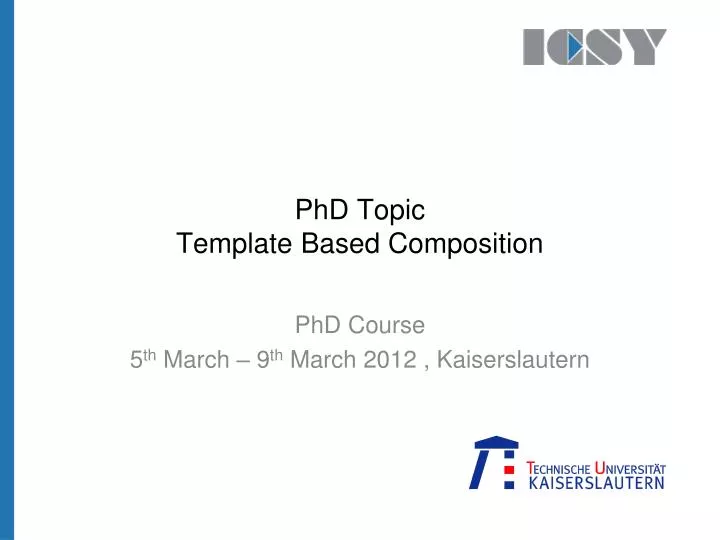 ICSY

PhD Topic
Template Based Composition

PhD Course
5th March – 9th March 2012 , Kaiserslautern

TECHNISCHE UNIVERSITÄT
KAISERSLAUTERN